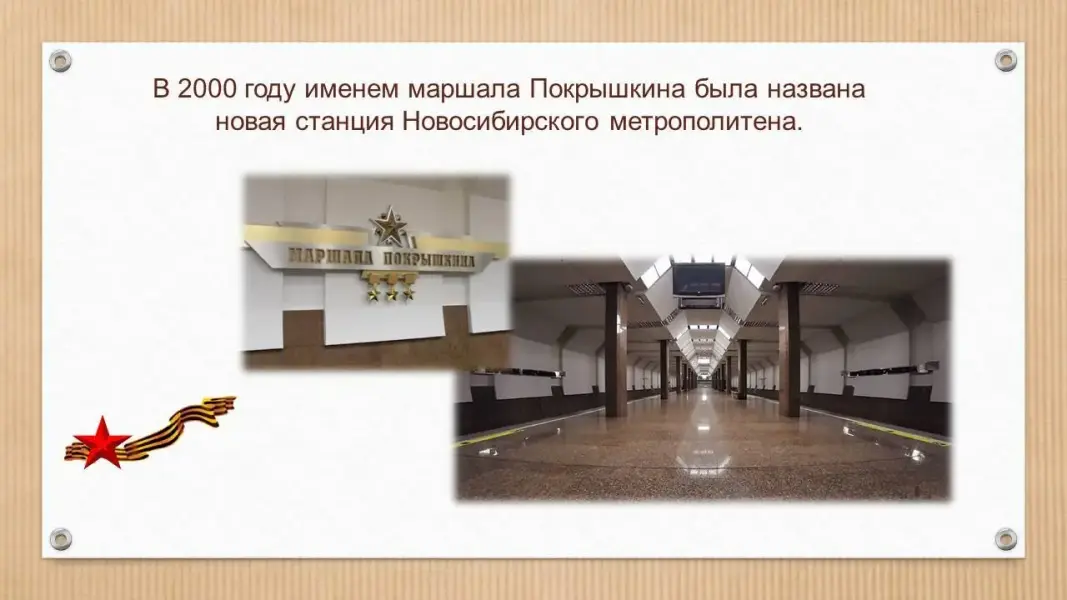 В 2000 году именем маршала Покрышкина была названа новая станция Новосибирского метрополитена.

МАРШАЛА ПОКРЫШКИНА